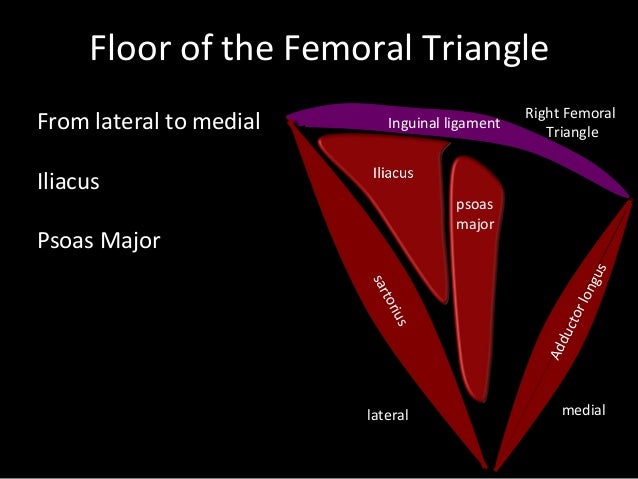 Floor of the Femoral Triangle

From lateral to medial

Iliacus

Psoas Major

Inguinal ligament

Right Femoral Triangle

Iliacus

psoas major

sartorius

Adductor longus

lateral

medial